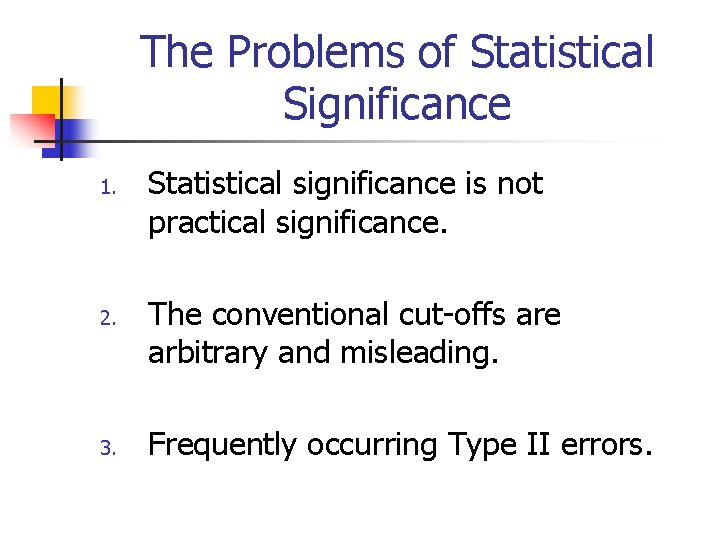 The Problems of Statistical Significance

1. Statistical significance is not practical significance.

2. The conventional cut-offs are arbitrary and misleading.

3. Frequently occurring Type II errors.